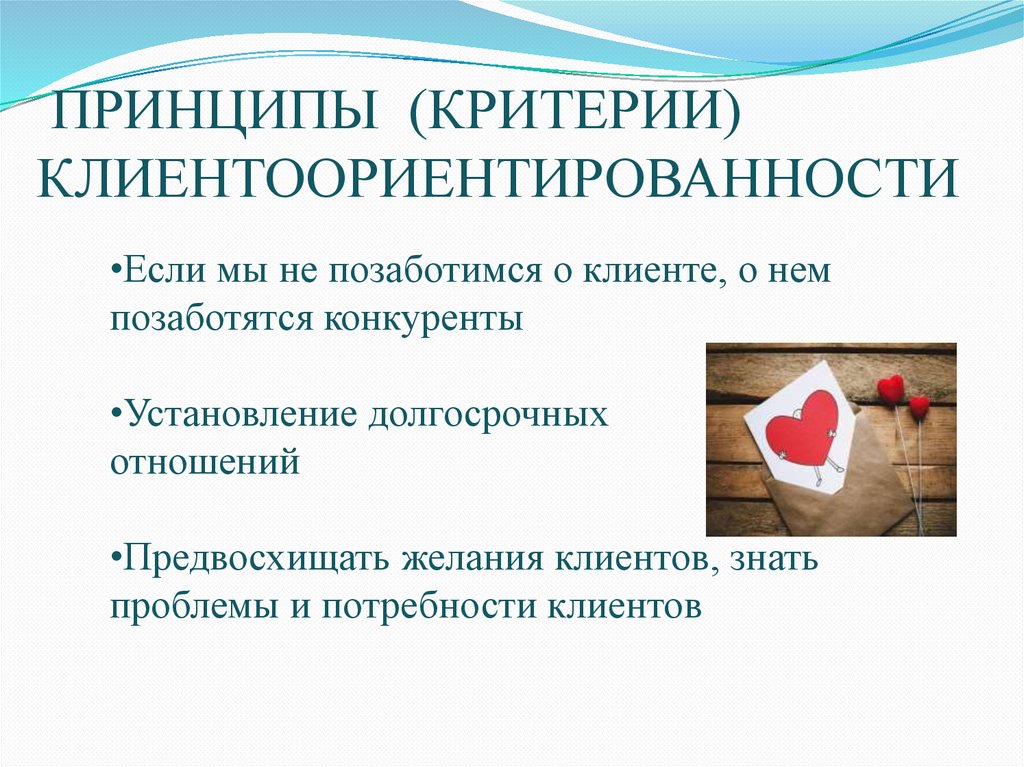 ПРИНЦИПЫ (КРИТЕРИИ) КЛИЕНТООРИЕНТИРОВАННОСТИ

•Если мы не позаботимся о клиенте, о нем позаботятся конкуренты

•Установление долгосрочных отношений

•Предвосхищать желания клиентов, знать проблемы и потребности клиентов